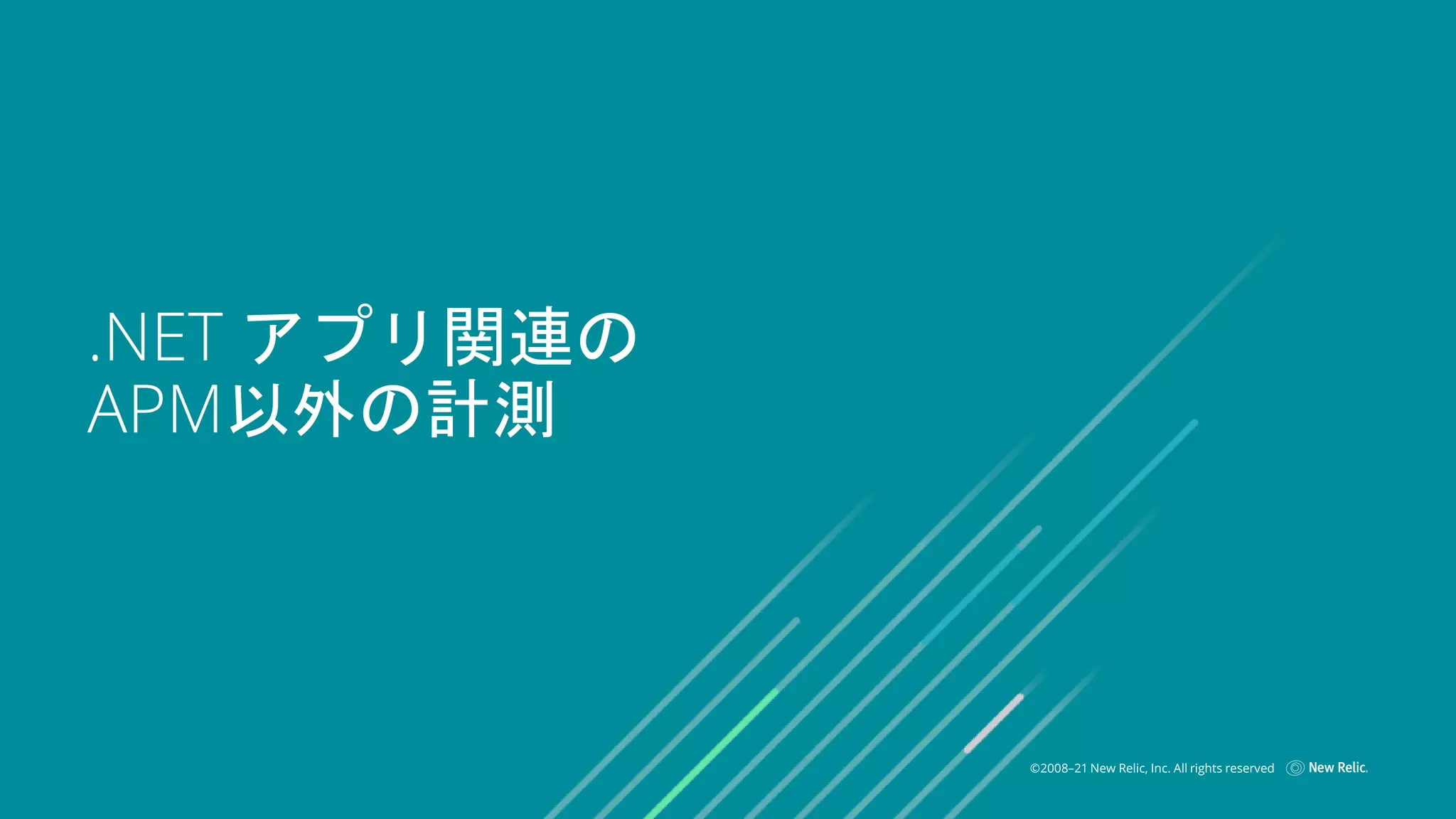 .NET アプリ関連の
APM以外の計測

©2008–21 New Relic, Inc. All rights reserved New Relic.